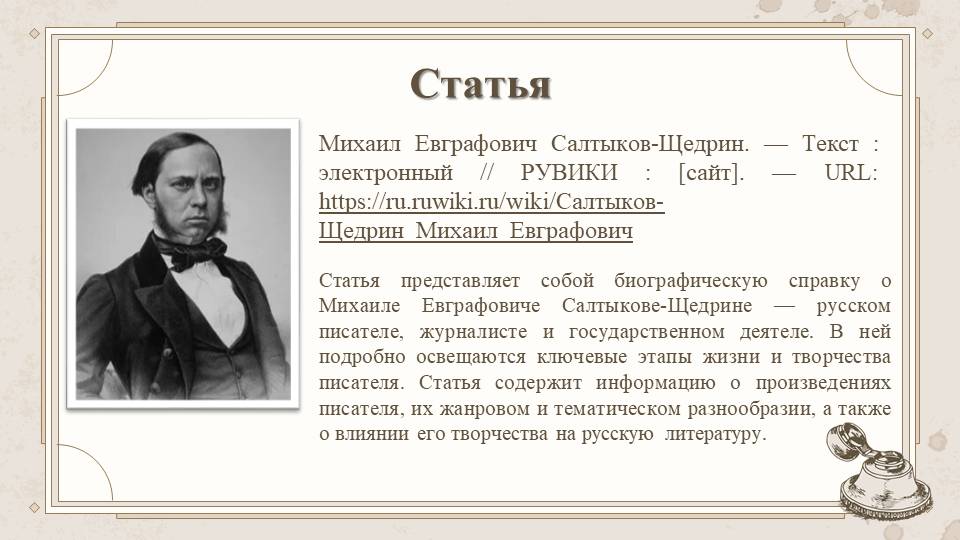 Статья

Михаил Евграфович Салтыков-Щедрин. — Текст : электронный // РУВИКИ : [сайт]. — URL: https://ru.ruwiki.ru/wiki/Салтыков-Щедрин_Михаил_Евграфович

Статья представляет собой биографическую справку о Михаиле Евграфовиче Салтыкове-Щедрине — русском писателе, журналисте и государственном деятеле. В ней подробно освещаются ключевые этапы жизни и творчества писателя. Статья содержит информацию о произведениях писателя, их жанровом и тематическом разнообразии, а также о влиянии его творчества на русскую литературу.